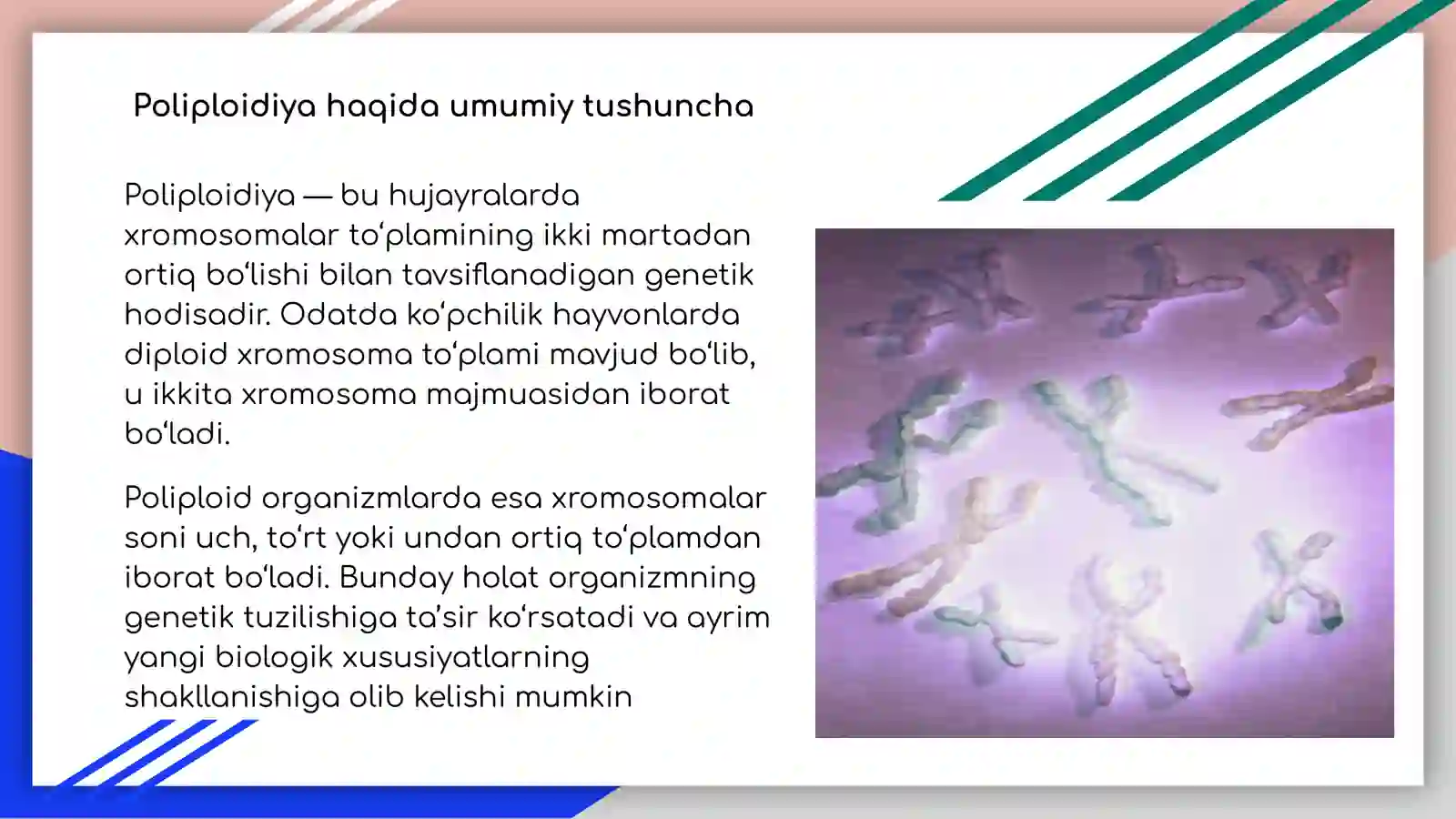 Poliploidiya haqida umumiy tushuncha

Poliploidiya — bu hujayralarda xromosomalar to‘plamining ikki martadan ortiq bo‘lishi bilan tavsiflanadigan genetik hodisadir. Odatda ko‘pchilik hayvonlarda diploid xromosoma to‘plami mavjud bo‘lib, u ikkita xromosoma majmuasidan iborat bo‘ladi.

Poliploid organizmlarda esa xromosomalar soni uch, to‘rt yoki undan ortiq to‘plamdan iborat bo‘ladi. Bunday holat organizmning genetik tuzilishiga ta’sir ko‘rsatadi va ayrim yangi biologik xususiyatlarning shakllanishiga olib kelishi mumkin